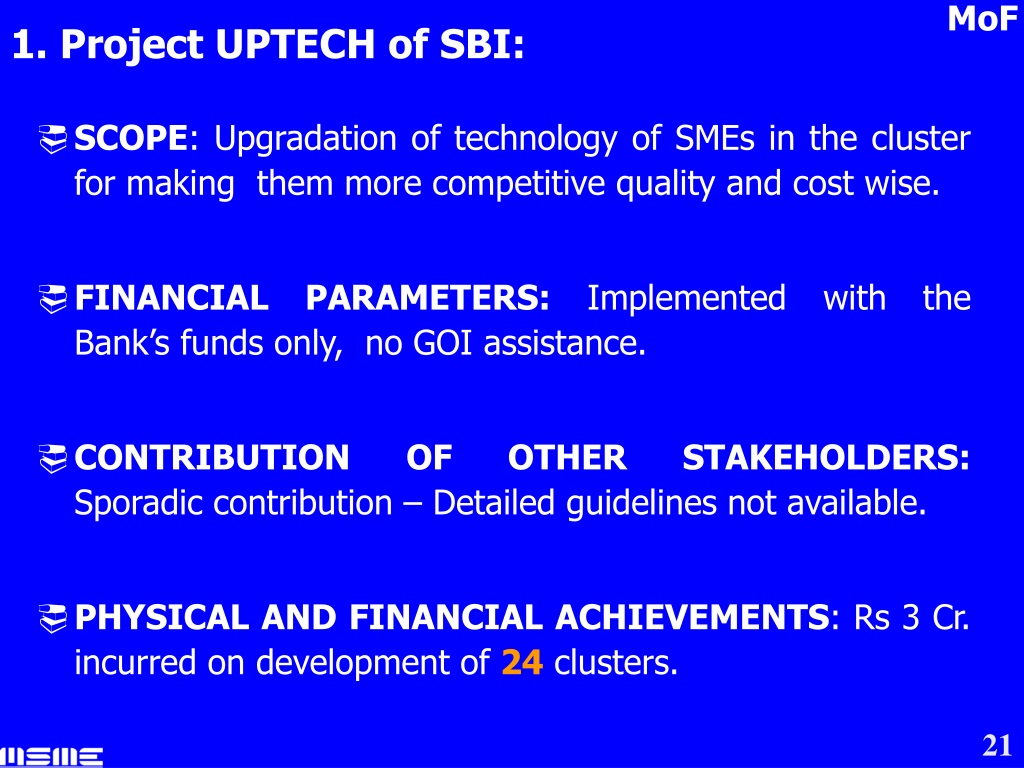 MoF

1. Project UPTECH of SBI:

SCOPE: Upgradation of technology of SMEs in the cluster for making them more competitive quality and cost wise.

FINANCIAL PARAMETERS: Implemented with the Bank's funds only, no GOI assistance.

CONTRIBUTION OF OTHER STAKEHOLDERS: Sporadic contribution – Detailed guidelines not available.

PHYSICAL AND FINANCIAL ACHIEVEMENTS: Rs 3 Cr. incurred on development of 24 clusters.

MSME

21